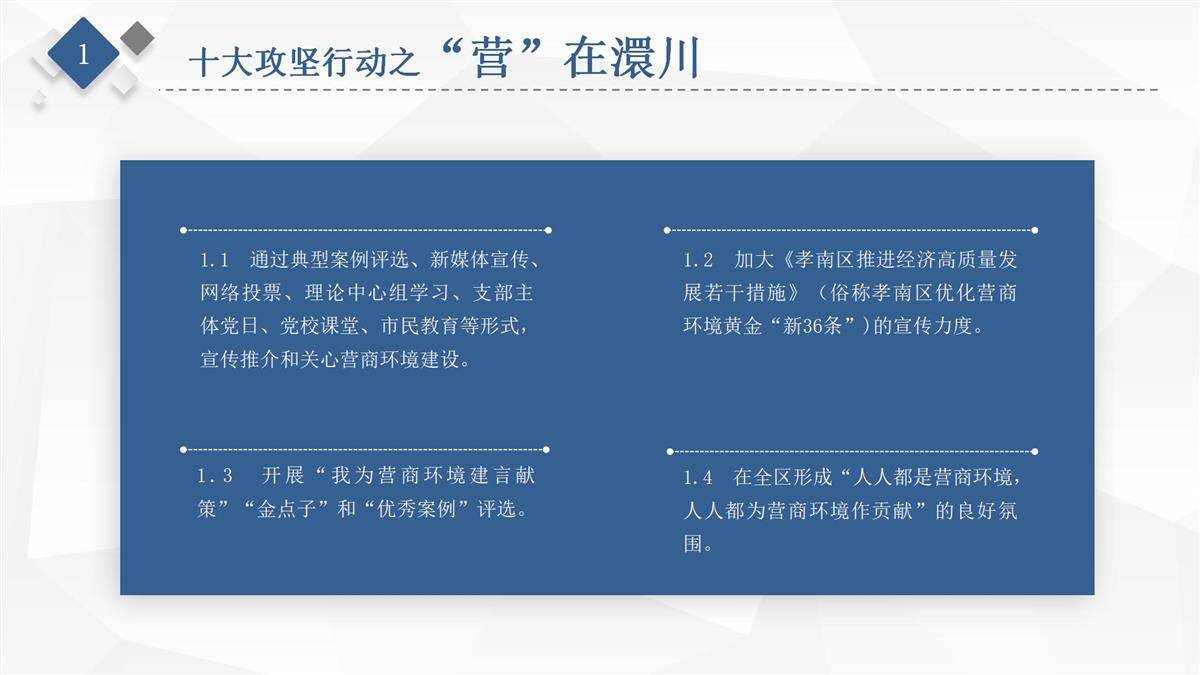 1

十大攻坚行动之“营”在澴川

1.1 通过典型案例评选、新媒体宣传、网络投票、理论中心组学习、支部主体党日、党校课堂、市民教育等形式，宣传推介和关心营商环境建设。

1.2 加大《孝南区推进经济高质量发展若干措施》（俗称孝南区优化营商环境黄金“新36条”）的宣传力度。

1.3 开展“我为营商环境建言献策”“金点子”和“优秀案例”评选。

1.4 在全区形成“人人都是营商环境，人人都为营商环境作贡献”的良好氛围。